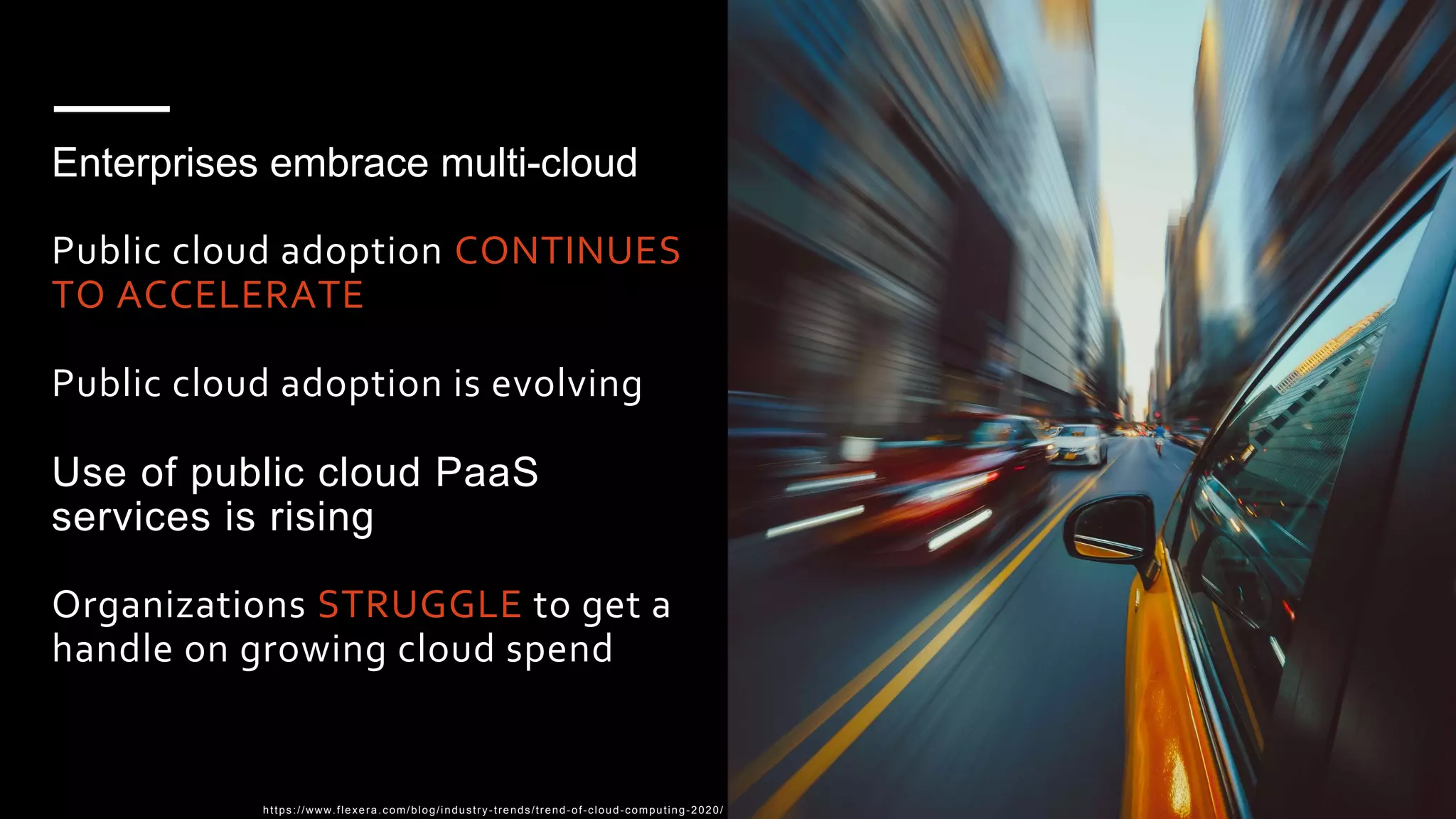 Enterprises embrace multi-cloud

Public cloud adoption CONTINUES TO ACCELERATE

Public cloud adoption is evolving

Use of public cloud PaaS services is rising

Organizations STRUGGLE to get a handle on growing cloud spend

https://www.flexera.com/blog/industry-trends/trend-of-cloud-computing-2020/